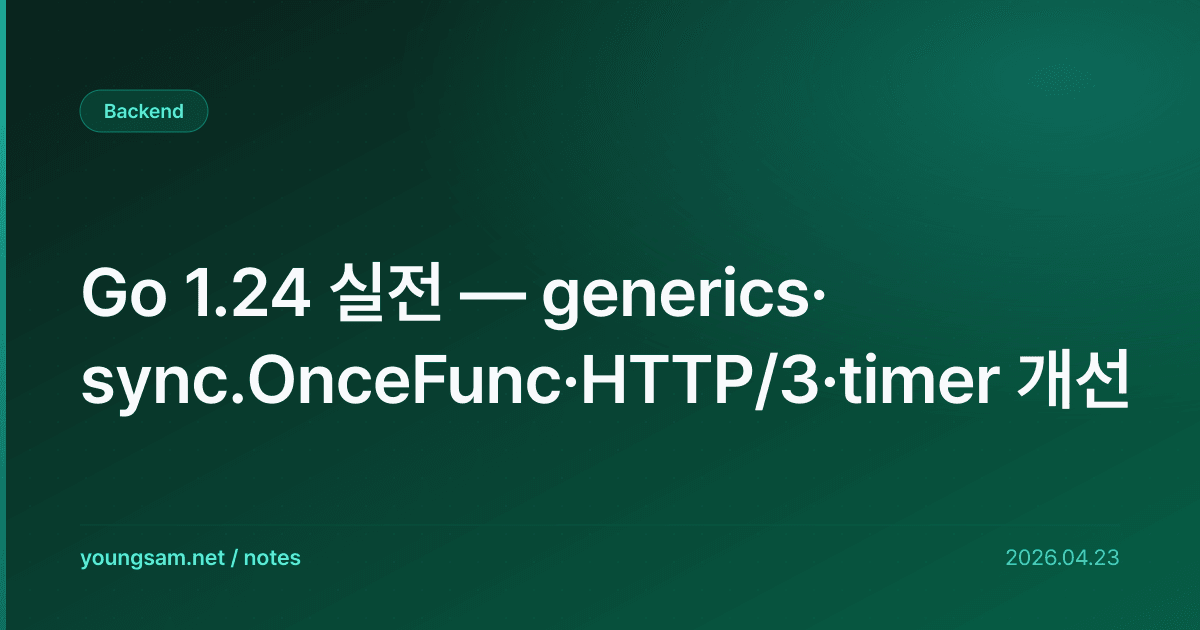 Backend

Go 1.24 실전 — generics·sync.OnceFunc·HTTP/3·timer 개선

youngsam.net / notes

2026.04.23